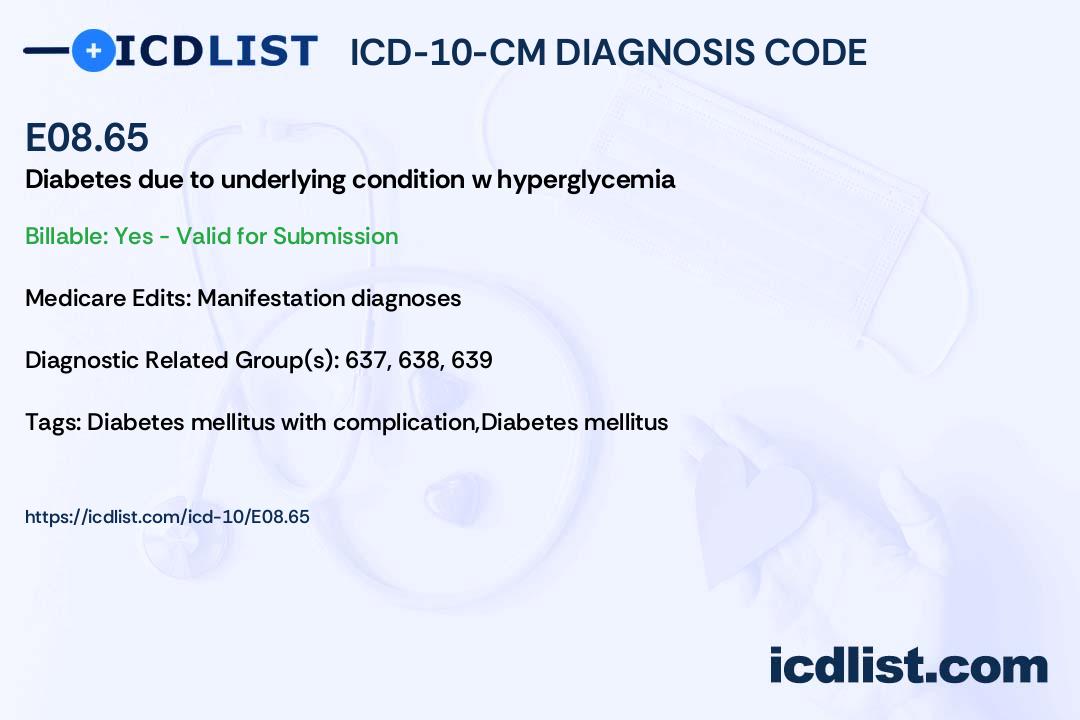 ICDLIST ICD-10-CM DIAGNOSIS CODE

E08.65

Diabetes due to underlying condition w hyperglycemia

Billable: Yes - Valid for Submission

Medicare Edits: Manifestation diagnoses

Diagnostic Related Group(s): 637, 638, 639

Tags: Diabetes mellitus with complication,Diabetes mellitus

https://icdlist.com/icd-10/E08.65

icdlist.com